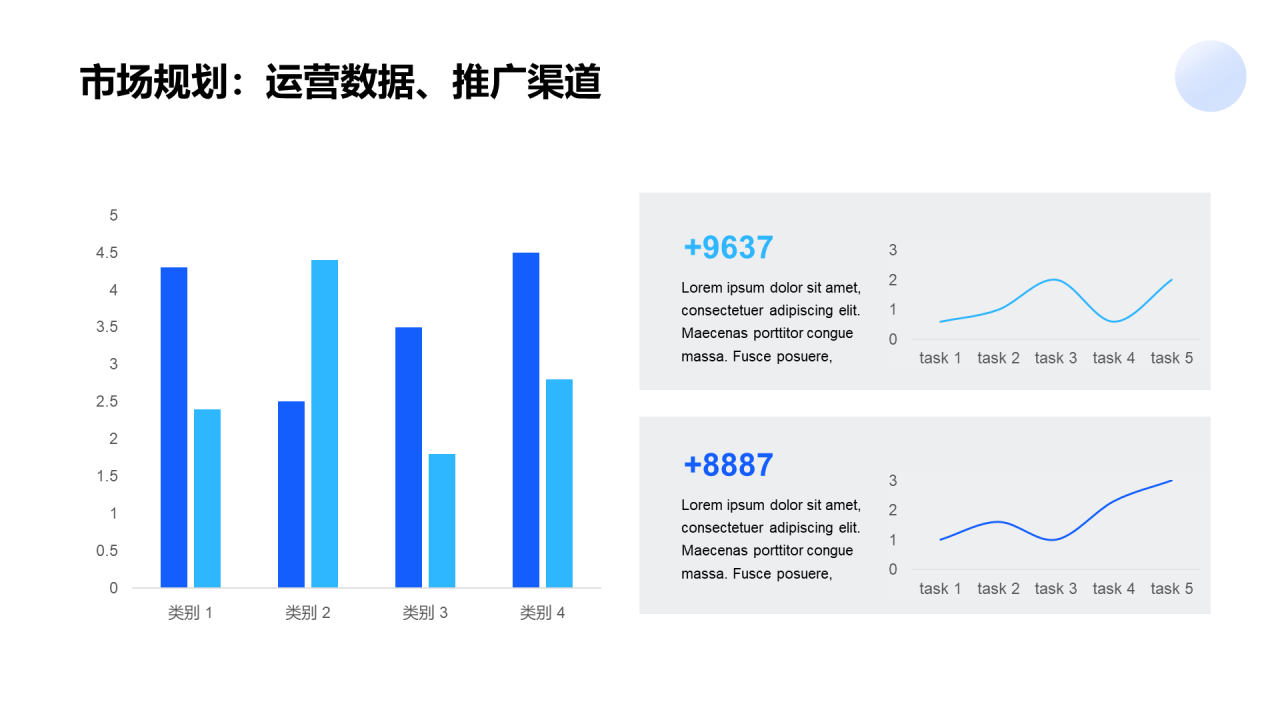 市场规划：运营数据、推广渠道

5
4.5
4
3.5
3
2.5
2
1.5
1
0.5
0
类别 1
类别 2
类别 3
类别 4

+9637

Lorem ipsum dolor sit amet, consectetuer adipiscing elit. Maecenas porttitor congue massa. Fusce posuere,

3
2
1
0
task 1
task 2
task 3
task 4
task 5

+8887

Lorem ipsum dolor sit amet, consectetuer adipiscing elit. Maecenas porttitor congue massa. Fusce posuere,

3
2
1
0
task 1
task 2
task 3
task 4
task 5